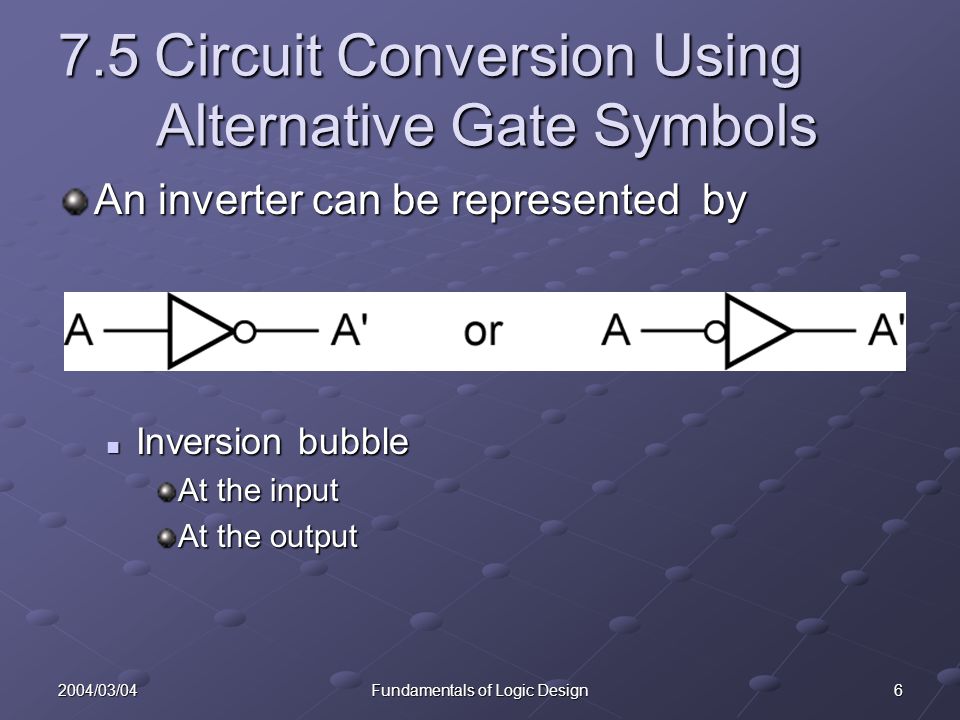 7.5 Circuit Conversion Using Alternative Gate Symbols

An inverter can be represented by

A A' or A A'

Inversion bubble

At the input

At the output

2004/03/04

Fundamentals of Logic Design

6